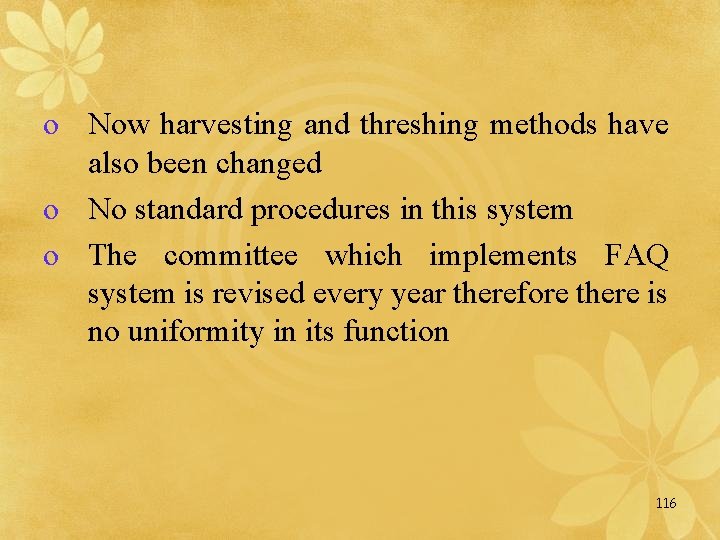 o Now harvesting and threshing methods have also been changed

o No standard procedures in this system

o The committee which implements FAQ system is revised every year therefore there is no uniformity in its function

116